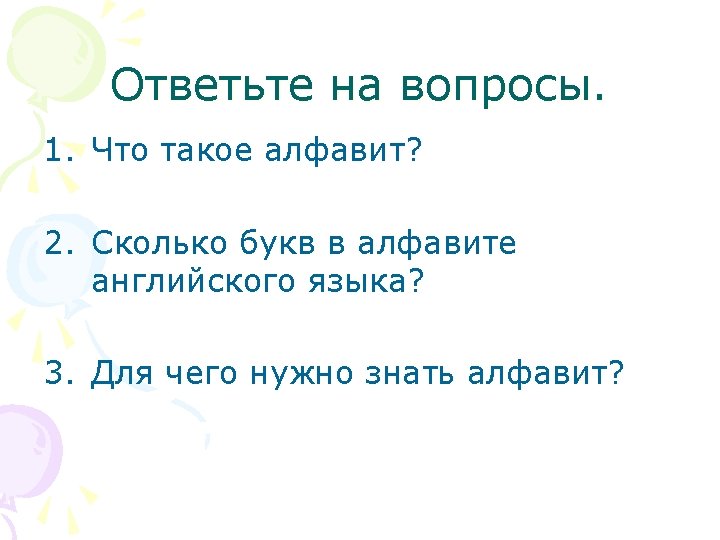 Ответьте на вопросы.

1. Что такое алфавит?

2. Сколько букв в алфавите английского языка?

3. Для чего нужно знать алфавит?